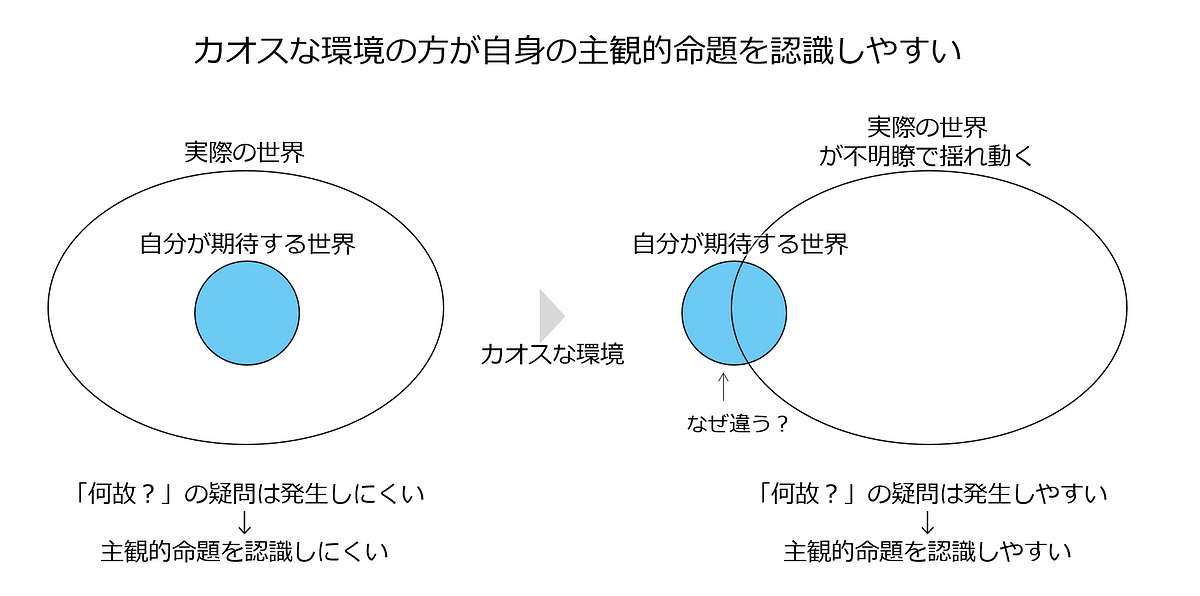 カオスな環境の方が自身の主観的命題を認識しやすい

実際の世界

自分が期待する世界

「何故？」の疑問は発生しにくい
↓
主観的命題を認識しにくい

カオスな環境

実際の世界
が不明瞭で揺れ動く

自分が期待する世界

↑
なぜ違う？

「何故？」の疑問は発生しやすい
↓
主観的命題を認識しやすい